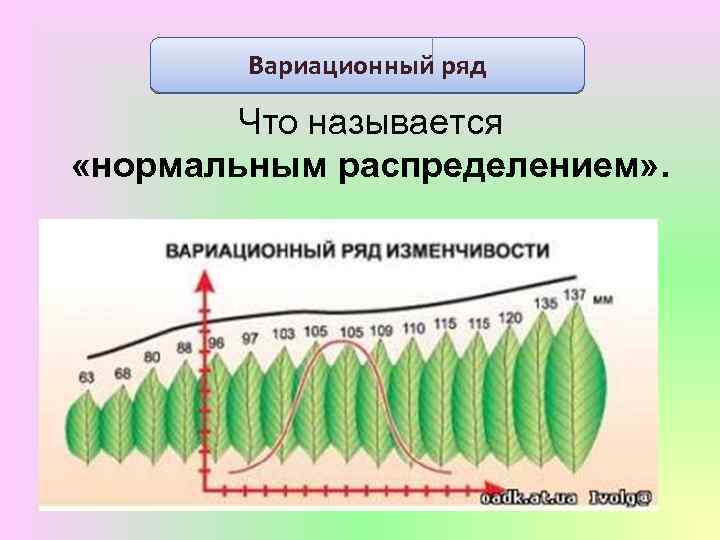 Вариационный ряд

Что называется «нормальным распределением».

ВАРИАЦИОННЫЙ РЯД ИЗМЕНЧИВОСТИ

63 68 80 88 96 97 103 105 105 109 110 115 115 120 135 137 мм

oadk.at.ua Ivolg@